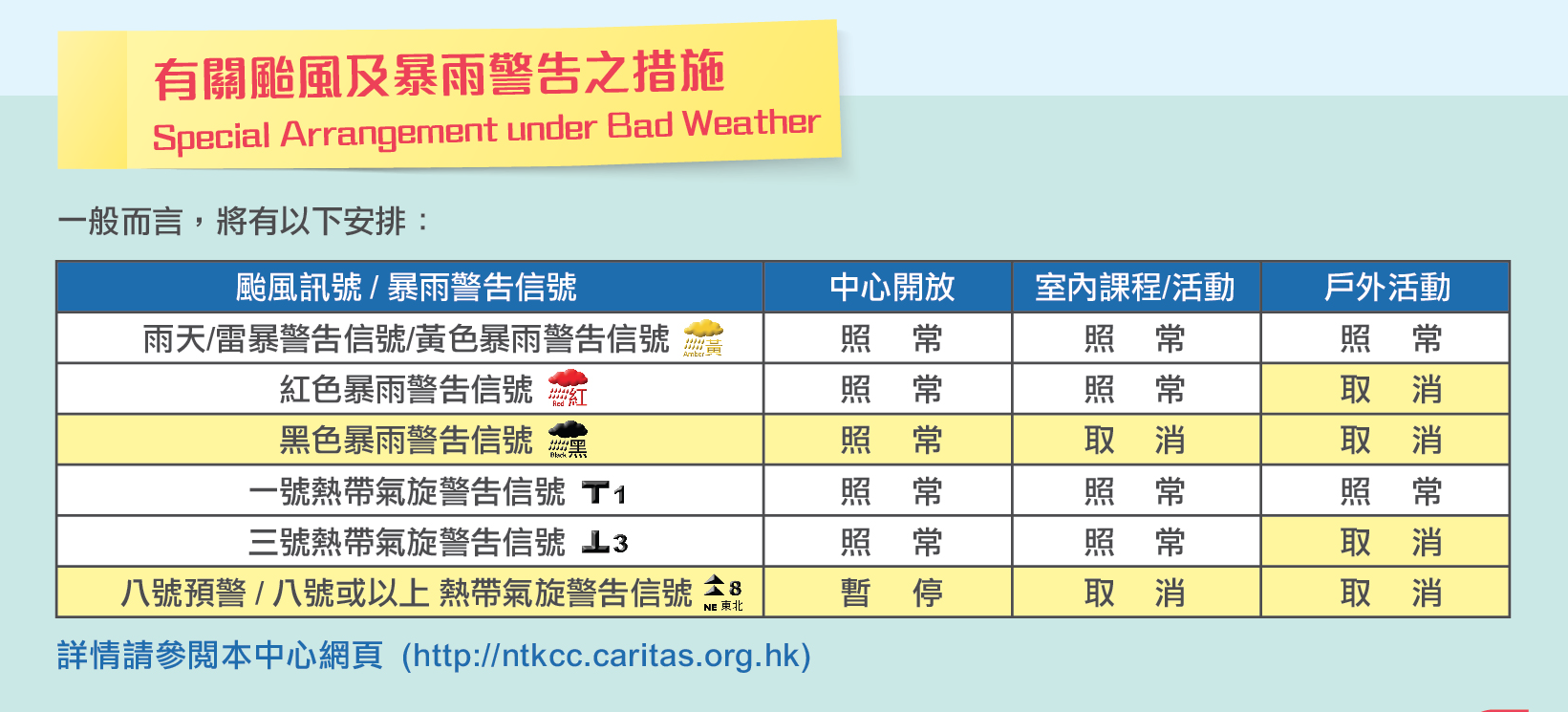 有關颱風及暴雨警告之措施
Special Arrangement under Bad Weather

一般而言，將有以下安排：

| 颱風訊號 / 暴雨警告信號 | 中心開放 | 室內課程/活動 | 戶外活動 |
|---|---|---|---|
| 雨天/雷暴警告信號/黃色暴雨警告信號 Amber 黃 | 照 常 | 照 常 | 照 常 |
| 紅色暴雨警告信號 Red 紅 | 照 常 | 照 常 | 取 消 |
| 黑色暴雨警告信號 Black 黑 | 照 常 | 取 消 | 取 消 |
| 一號熱帶氣旋警告信號 T1 | 照 常 | 照 常 | 照 常 |
| 三號熱帶氣旋警告信號 3 | 照 常 | 照 常 | 取 消 |
| 八號預警 / 八號或以上 熱帶氣旋警告信號 8 NE 東北 | 暫 停 | 取 消 | 取 消 |

詳情請參閱本中心網頁 (http://ntkcc.caritas.org.hk)